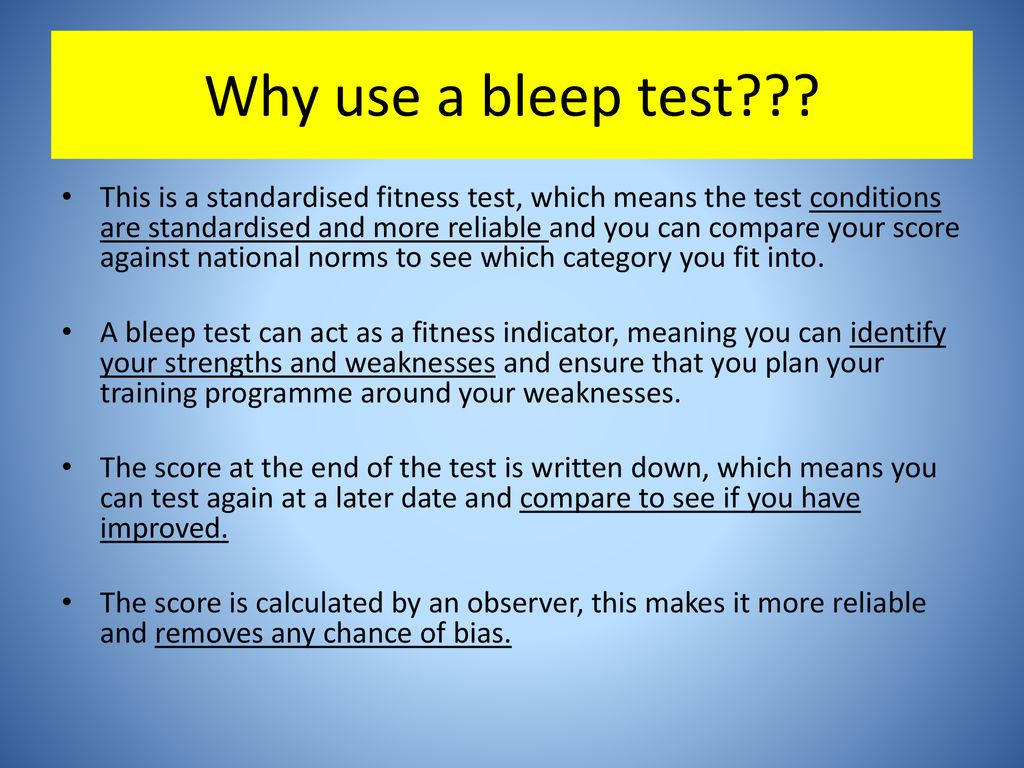 Why use a bleep test???

• This is a standardised fitness test, which means the test conditions are standardised and more reliable and you can compare your score against national norms to see which category you fit into.

• A bleep test can act as a fitness indicator, meaning you can identify your strengths and weaknesses and ensure that you plan your training programme around your weaknesses.

• The score at the end of the test is written down, which means you can test again at a later date and compare to see if you have improved.

• The score is calculated by an observer, this makes it more reliable and removes any chance of bias.